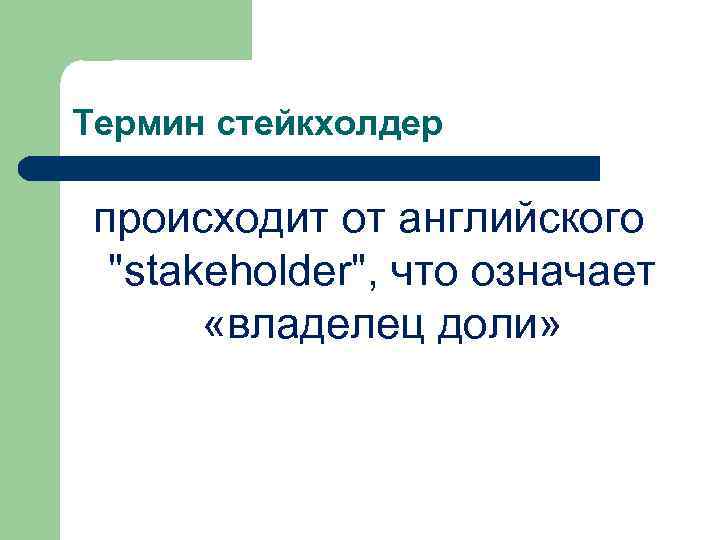 Термин стейкхолдер

происходит от английского "stakeholder", что означает «владелец доли»